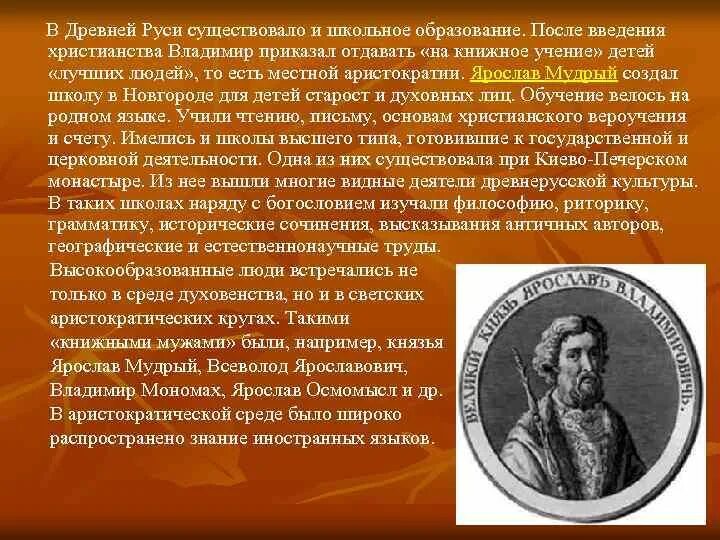 В Древней Руси существовало и школьное образование. После введения христианства Владимир приказал отдавать «на книжное учение» детей «лучших людей», то есть местной аристократии. Ярослав Мудрый создал школу в Новгороде для детей старост и духовных лиц. Обучение велось на родном языке. Учили чтению, письму, основам христианского вероучения и счету. Имелись и школы высшего типа, готовившие к государственной и церковной деятельности. Одна из них существовала при Киево-Печерском монастыре. Из нее вышли многие видные деятели древнерусской культуры. В таких школах наряду с богословием изучали философию, риторику, грамматику, исторические сочинения, высказывания античных авторов, географические и естественнонаучные труды.

Высокообразованные люди встречались не только в среде духовенства, но и в светских аристократических кругах. Такими «книжными мужами» были, например, князья Ярослав Мудрый, Всеволод Ярославович, Владимир Мономах, Ярослав Осмомысл и др. В аристократической среде было широко распространено знание иностранных языков.

ВЕЛИКІЙ КНЯЗЬ ЯРОСЛАВЪ ВЛАДИМИРОВИЧЬ.